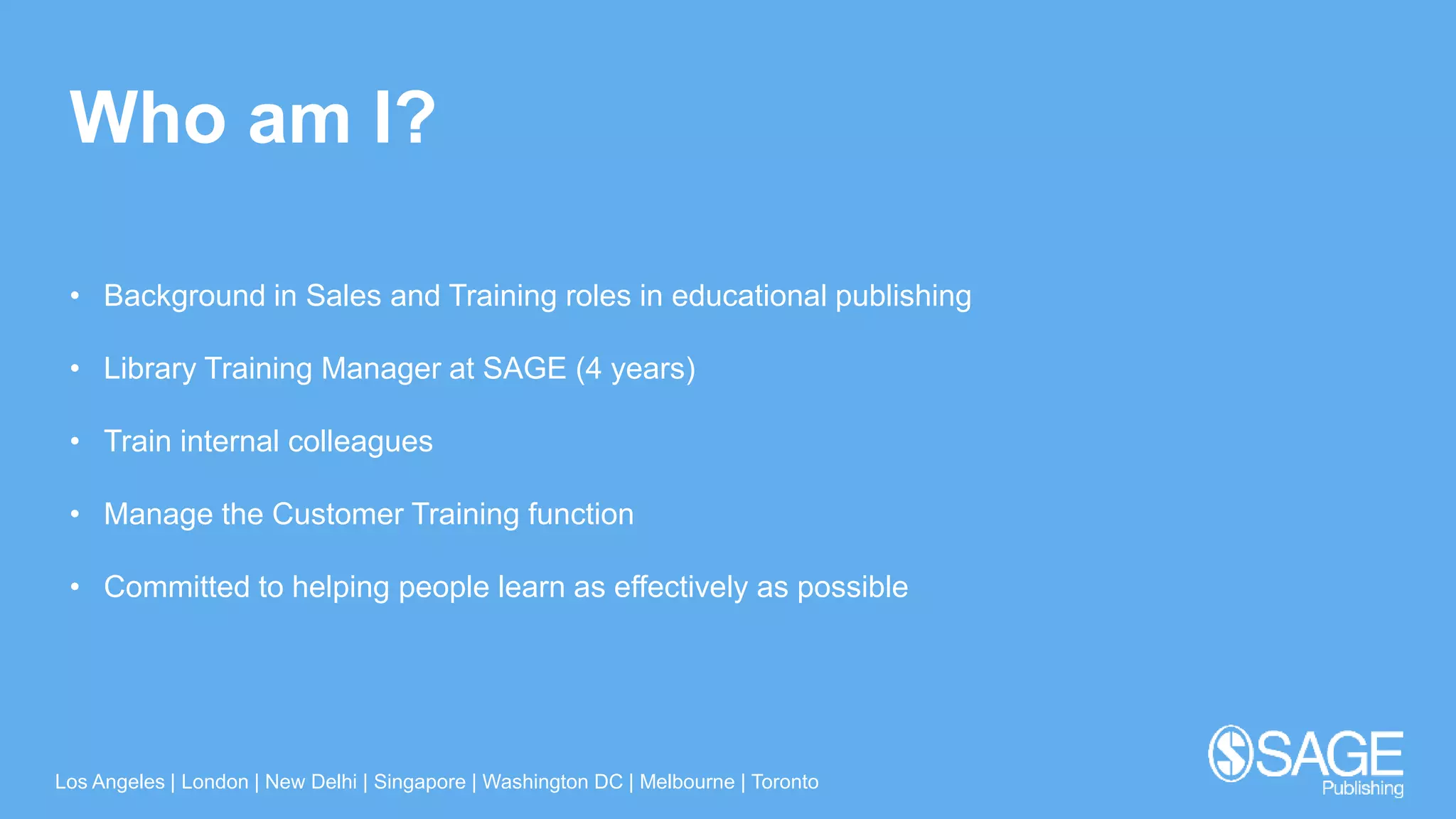 Who am I?

• Background in Sales and Training roles in educational publishing

• Library Training Manager at SAGE (4 years)

• Train internal colleagues

• Manage the Customer Training function

• Committed to helping people learn as effectively as possible

Los Angeles | London | New Delhi | Singapore | Washington DC | Melbourne | Toronto

SAGE Publishing